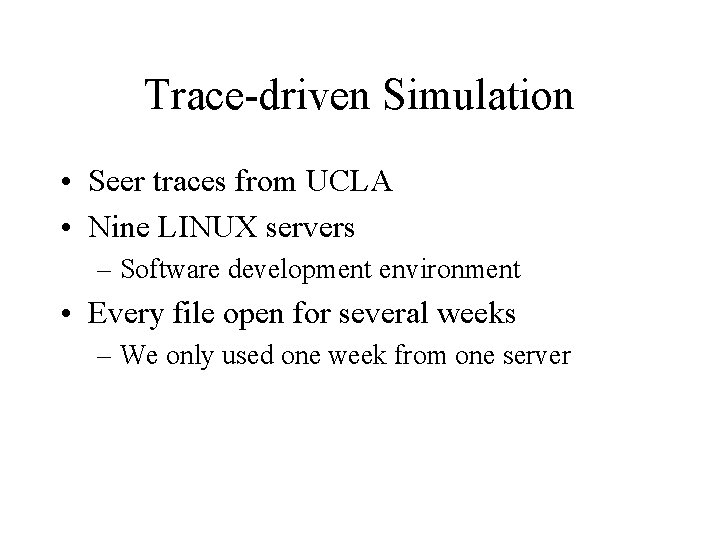 Trace-driven Simulation

• Seer traces from UCLA
• Nine LINUX servers
– Software development environment
• Every file open for several weeks
– We only used one week from one server